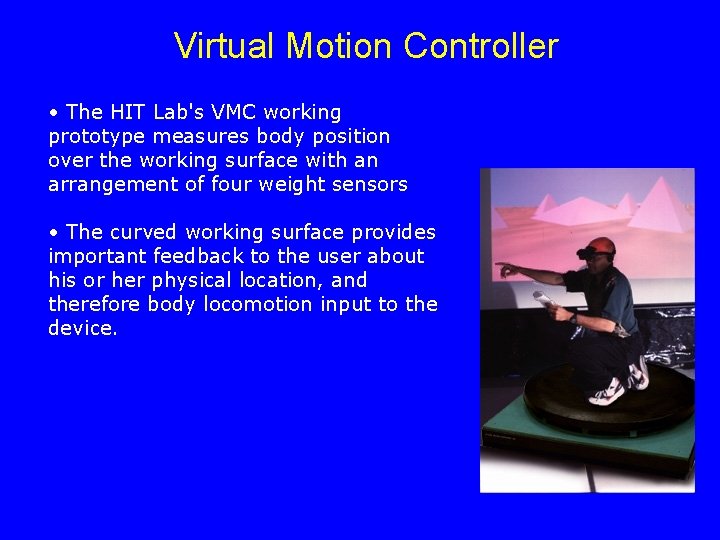 Virtual Motion Controller

• The HIT Lab's VMC working prototype measures body position over the working surface with an arrangement of four weight sensors

• The curved working surface provides important feedback to the user about his or her physical location, and therefore body locomotion input to the device.